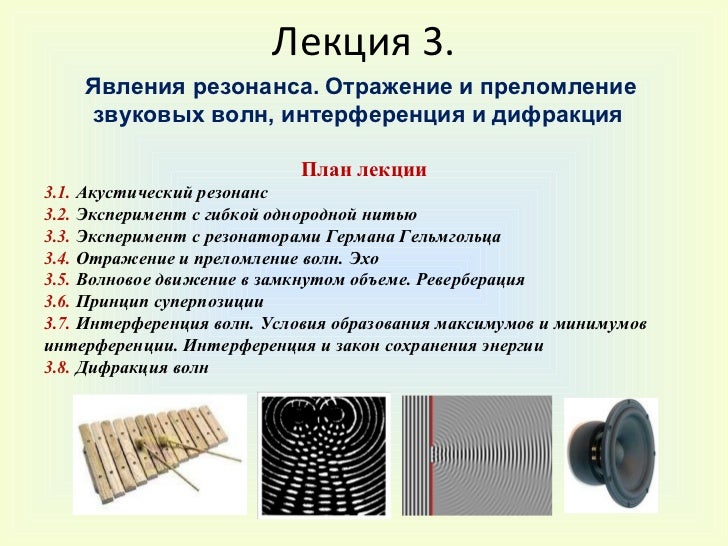 Лекция 3.

Явления резонанса. Отражение и преломление звуковых волн, интерференция и дифракция

План лекции

3.1. Акустический резонанс
3.2. Эксперимент с гибкой однородной нитью
3.3. Эксперимент с резонаторами Германа Гельмгольца
3.4. Отражение и преломление волн. Эхо
3.5. Волновое движение в замкнутом объеме. Реверберация
3.6. Принцип суперпозиции
3.7. Интерференция волн. Условия образования максимумов и минимумов интерференции. Интерференция и закон сохранения энергии
3.8. Дифракция волн